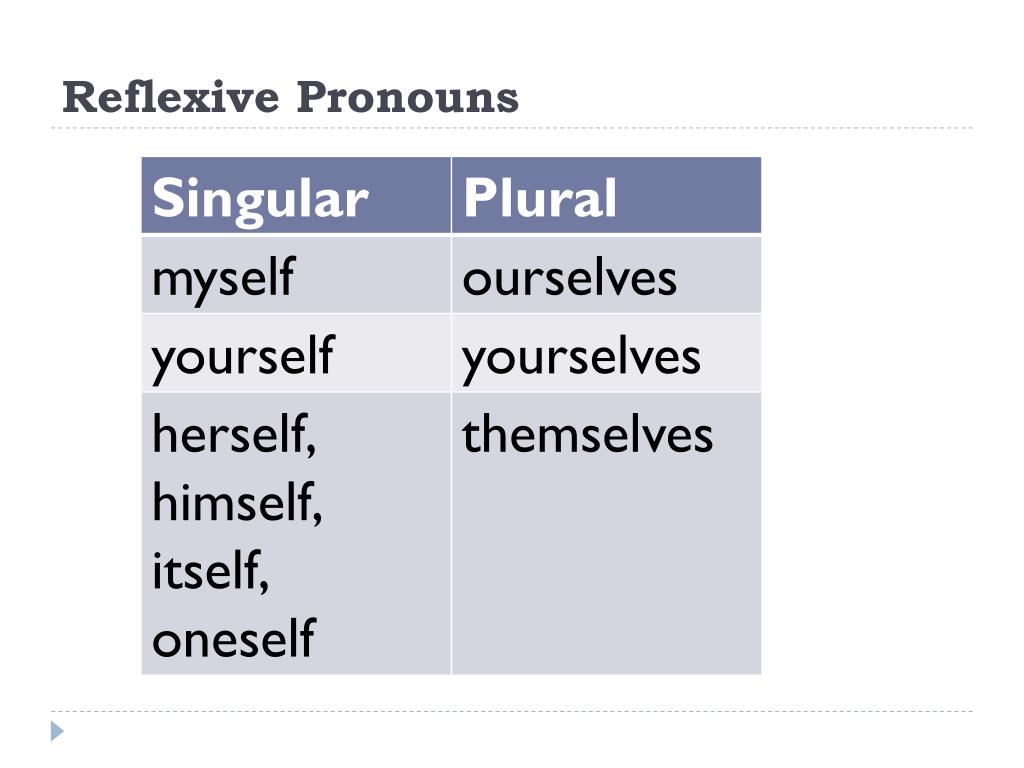 Reflexive Pronouns

| Singular | Plural |
|---|---|
| myself | ourselves |
| yourself | yourselves |
| herself, himself, itself, oneself | themselves |